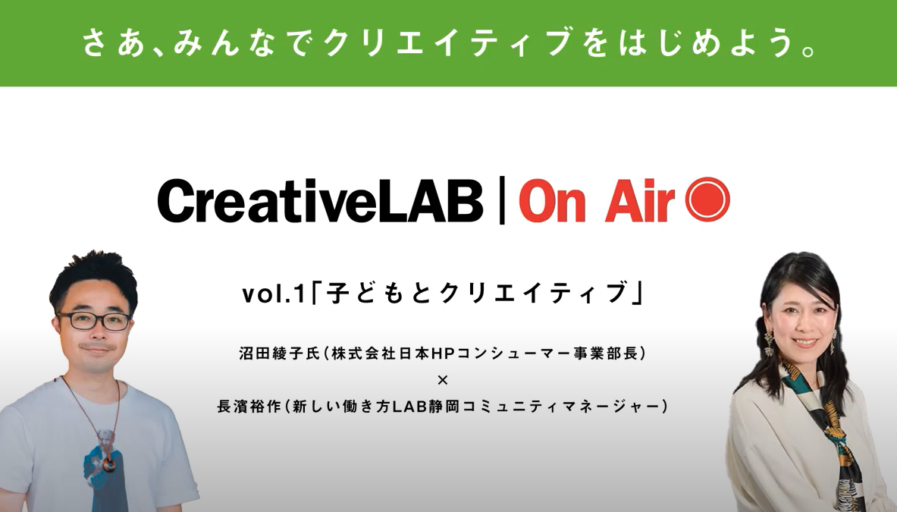 さあ、みんなでクリエイティブをはじめよう。

CreativeLAB | On Air

vol.1「子どもとクリエイティブ」

沼田綾子氏（株式会社日本HPコンシューマー事業部長）
×
長濱裕作（新しい働き方LAB静岡コミュニティマネージャー）